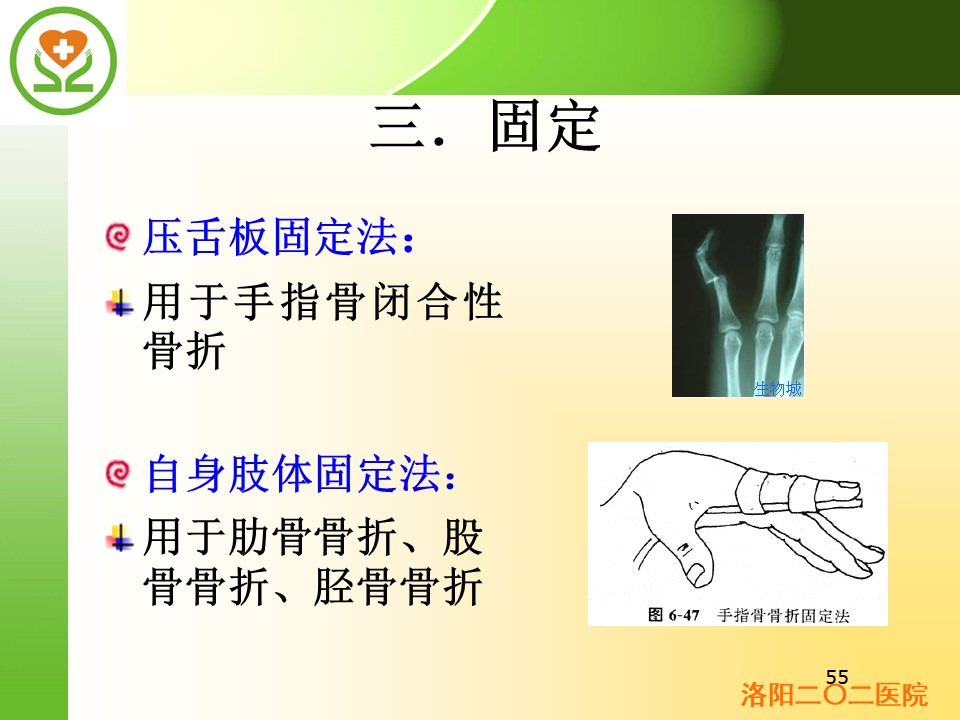 三．固定

压舌板固定法：

用于手指骨闭合性骨折

生物城

自身肢体固定法：

用于肋骨骨折、股骨骨折、胫骨骨折

图 6-47 手指骨骨折固定法

55

洛阳二〇二医院